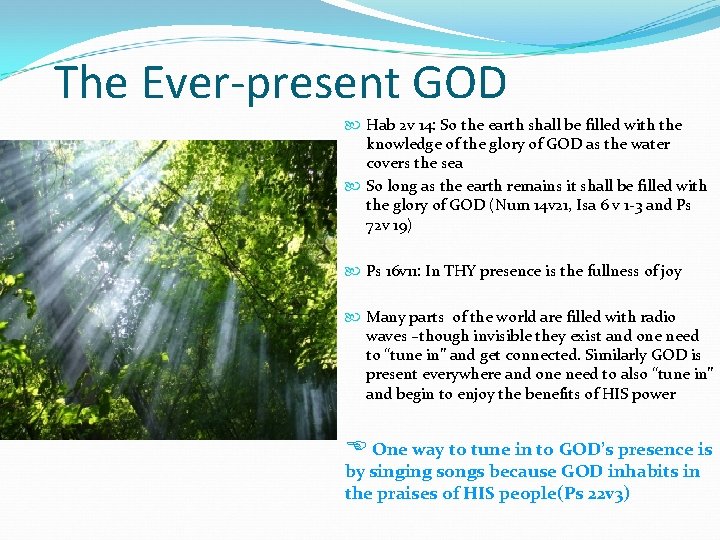 The Ever-present GOD

Hab 2v 14: So the earth shall be filled with the knowledge of the glory of GOD as the water covers the sea

So long as the earth remains it shall be filled with the glory of GOD (Num 14v21, Isa 6 v 1-3 and Ps 72v 19)

Ps 16v11: In THY presence is the fullness of joy

Many parts of the world are filled with radio waves –though invisible they exist and one need to "tune in" and get connected. Similarly GOD is present everywhere and one need to also "tune in" and begin to enjoy the benefits of HIS power

One way to tune in to GOD's presence is by singing songs because GOD inhabits in the praises of HIS people(Ps 22v3)